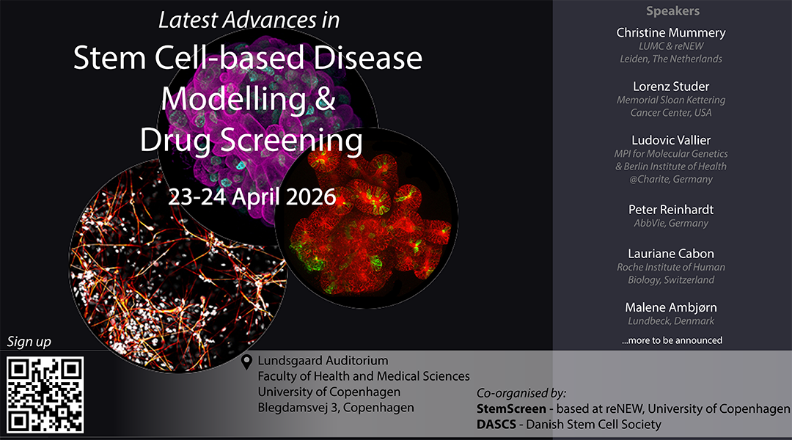 Latest Advances in
Stem Cell-based Disease Modelling & Drug Screening

23-24 April 2026

Speakers

Christine Mummery
LUMC & reNEW
Leiden, The Netherlands

Lorenz Studer
Memorial Sloan Kettering Cancer Center, USA

Ludovic Vallier
MPI for Molecular Genetics & Berlin Institute of Health @Charite, Germany

Peter Reinhardt
AbbVie, Germany

Lauriane Cabon
Roche Institute of Human Biology, Switzerland

Malene Ambjørn
Lundbeck, Denmark

...more to be announced

Sign up

Lundsgaard Auditorium
Faculty of Health and Medical Sciences
University of Copenhagen
Blegdamsvej 3, Copenhagen

Co-organised by:
StemScreen - based at reNEW, University of Copenhagen
DASCS - Danish Stem Cell Society